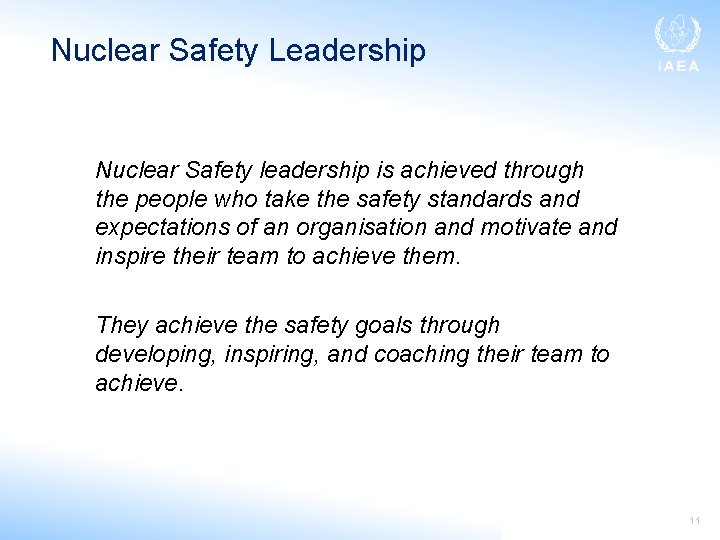 Nuclear Safety Leadership

IAEA

Nuclear Safety leadership is achieved through the people who take the safety standards and expectations of an organisation and motivate and inspire their team to achieve them.

They achieve the safety goals through developing, inspiring, and coaching their team to achieve.

11